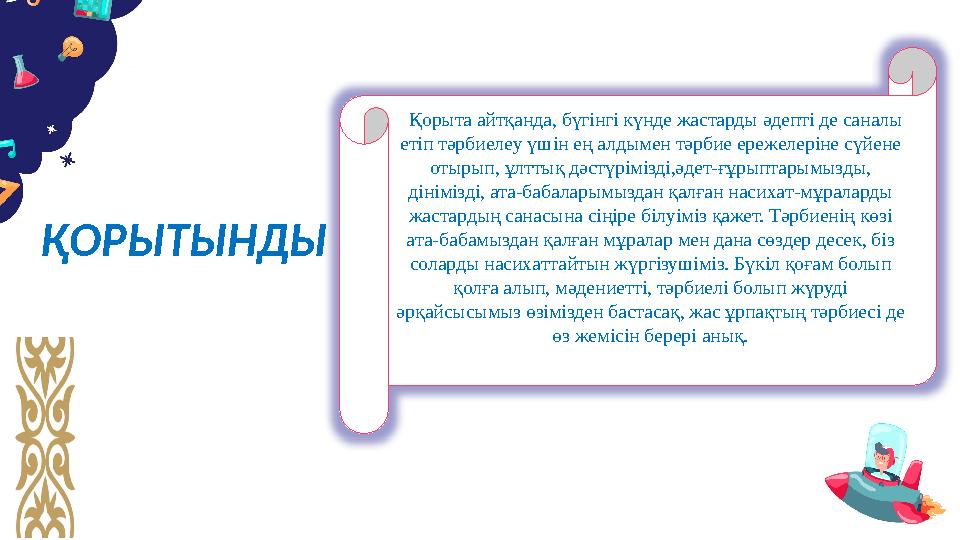 ҚОРЫТЫНДЫ

Қорыта айтқанда, бүгінгі күнде жастарды әдепті де саналы етіп тәрбиелеу үшін ең алдымен тәрбие ережелеріне сүйене отырып, ұлттық дәстүрімізді,әдет-ғұрыптарымызды, дінімізді, ата-бабаларымыздан қалған насихат-мұраларды жастардың санасына сіңіре білуіміз қажет. Тәрбиенің көзі ата-бабамыздан қалған мұралар мен дана сөздер десек, біз соларды насихаттайтын жүргізушіміз. Бүкіл қоғам болып қолға алып, мәдениетті, тәрбиелі болып жүруді әрқайсысымыз өзімізден бастасақ, жас ұрпақтың тәрбиесі де өз жемісін берері анық.